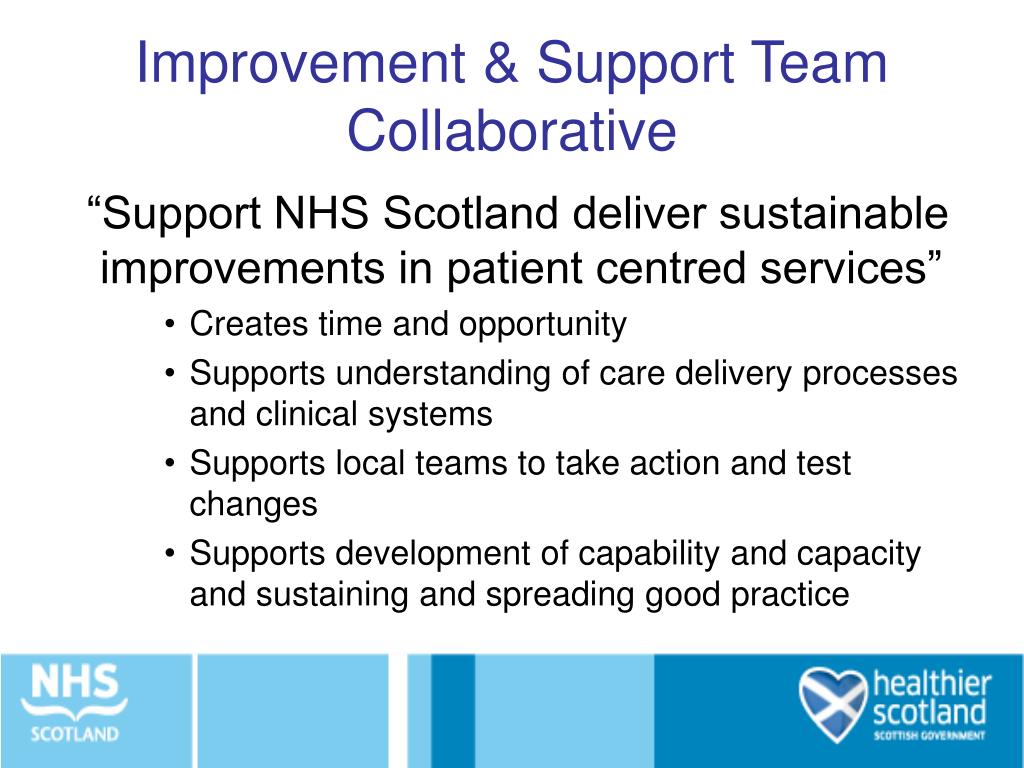 Improvement & Support Team Collaborative

“Support NHS Scotland deliver sustainable improvements in patient centred services”

• Creates time and opportunity
• Supports understanding of care delivery processes and clinical systems
• Supports local teams to take action and test changes
• Supports development of capability and capacity and sustaining and spreading good practice

NHS SCOTLAND

healthier scotland
SCOTTISH GOVERNMENT